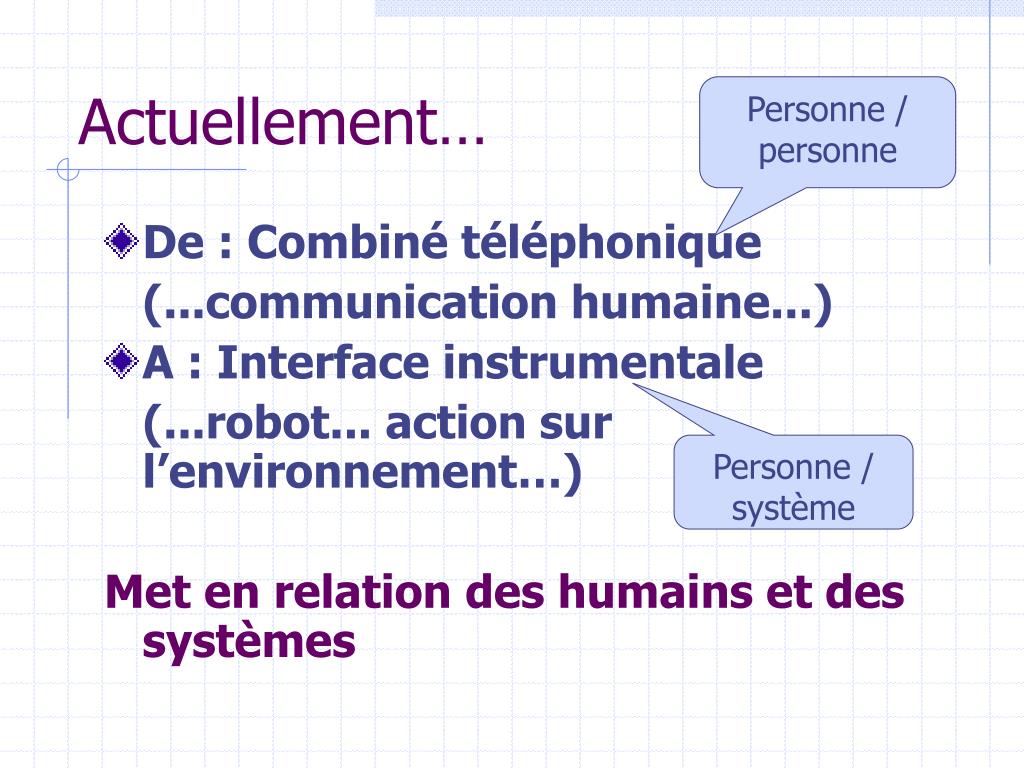 Actuellement…

Personne / personne

De : Combiné téléphonique (...communication humaine...)

A : Interface instrumentale (...robot... action sur l’environnement…)

Personne / système

Met en relation des humains et des systèmes